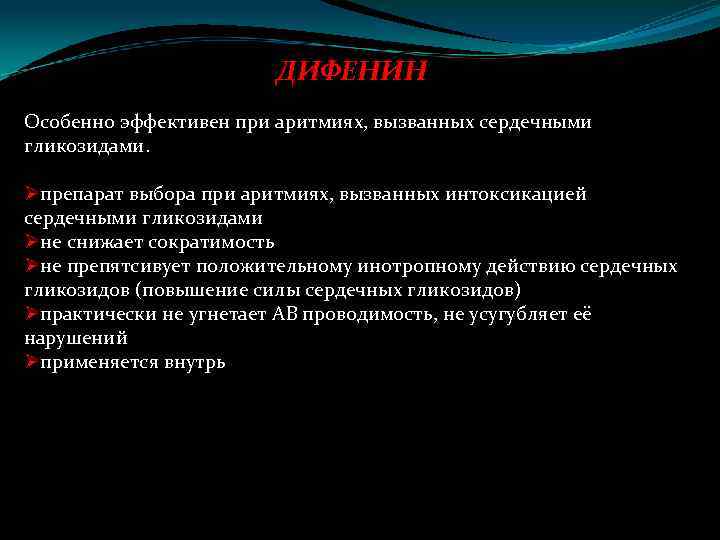 ДИФЕНИН

Особенно эффективен при аритмиях, вызванных сердечными гликозидами.

➢препарат выбора при аритмиях, вызванных интоксикацией сердечными гликозидами
➢не снижает сократимость
➢не препятсивует положительному инотропному действию сердечных гликозидов (повышение силы сердечных гликозидов)
➢практически не угнетает АВ проводимость, не усугубляет её нарушений
➢применяется внутрь